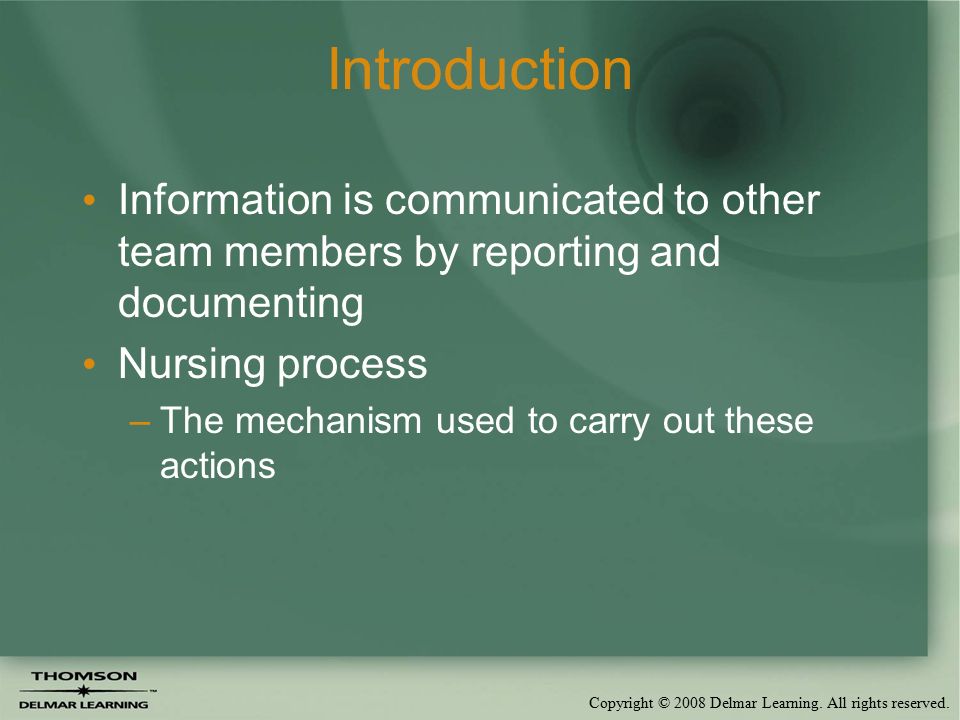 Introduction

• Information is communicated to other team members by reporting and documenting

• Nursing process

– The mechanism used to carry out these actions

THOMSON
DELMAR LEARNING

Copyright © 2008 Delmar Learning. All rights reserved.